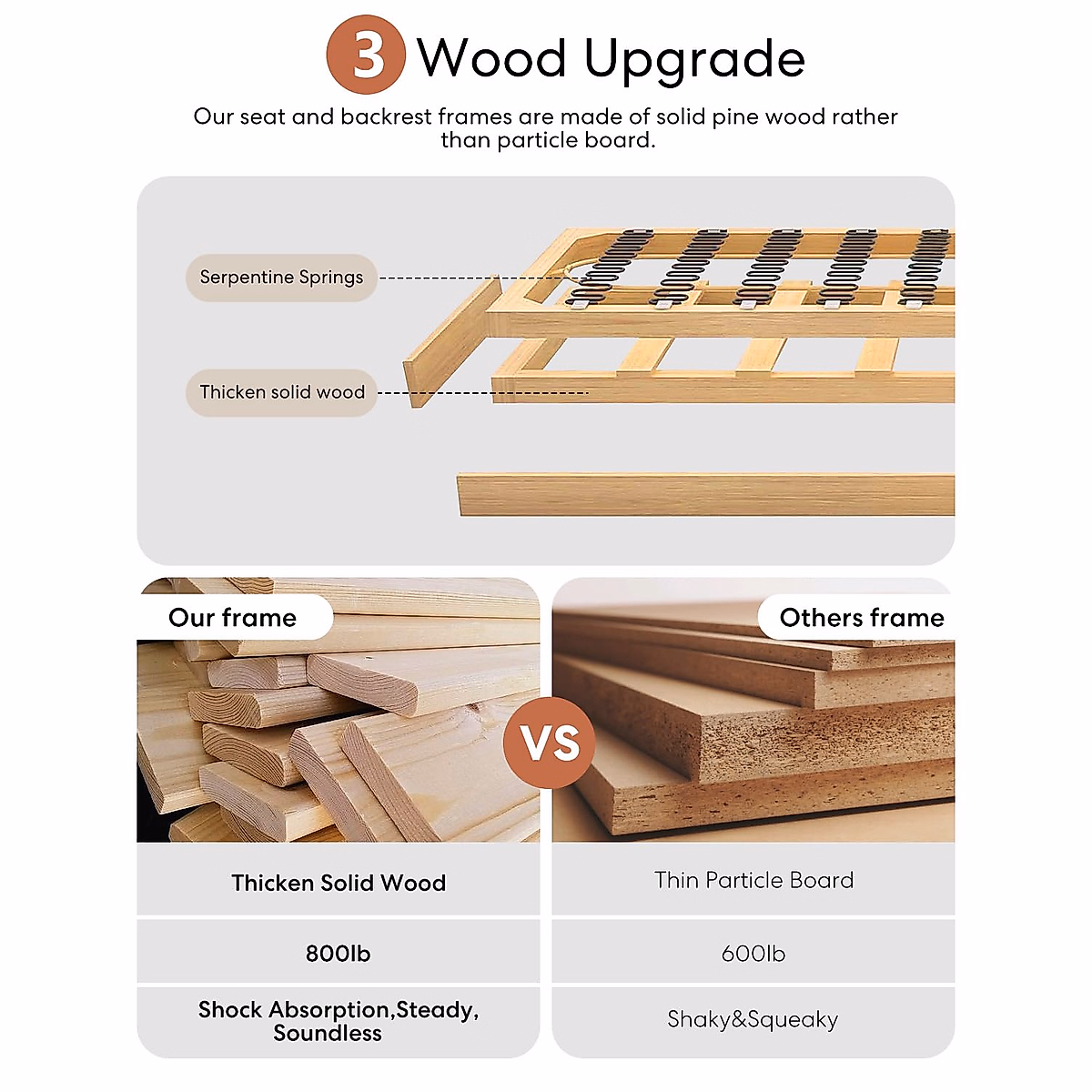 3 Wood Upgrade

Our seat and backrest frames are made of solid pine wood rather than particle board.

Serpentine Springs

Thicken solid wood

Our frame

VS

Others frame

| Thicken Solid Wood | Thin Particle Board |
|---|---|
| 800lb | 600lb |
| Shock Absorption,Steady, Soundless | Shaky&Squeaky |